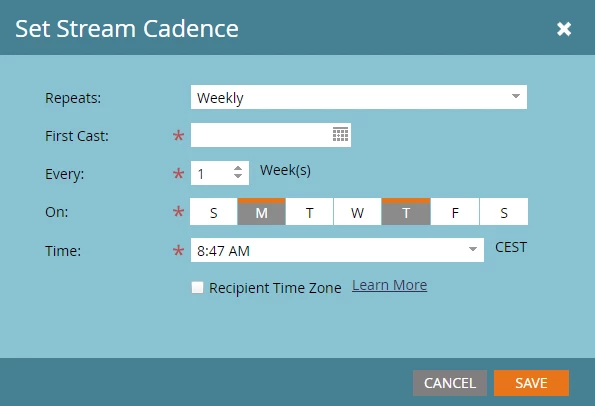 Set Stream Cadence

Repeats: Weekly

First Cast: *

Every: * 1 Week(s)

On: * S M T W T F S

Time: * 8:47 AM CEST

Recipient Time Zone Learn More

CANCEL SAVE